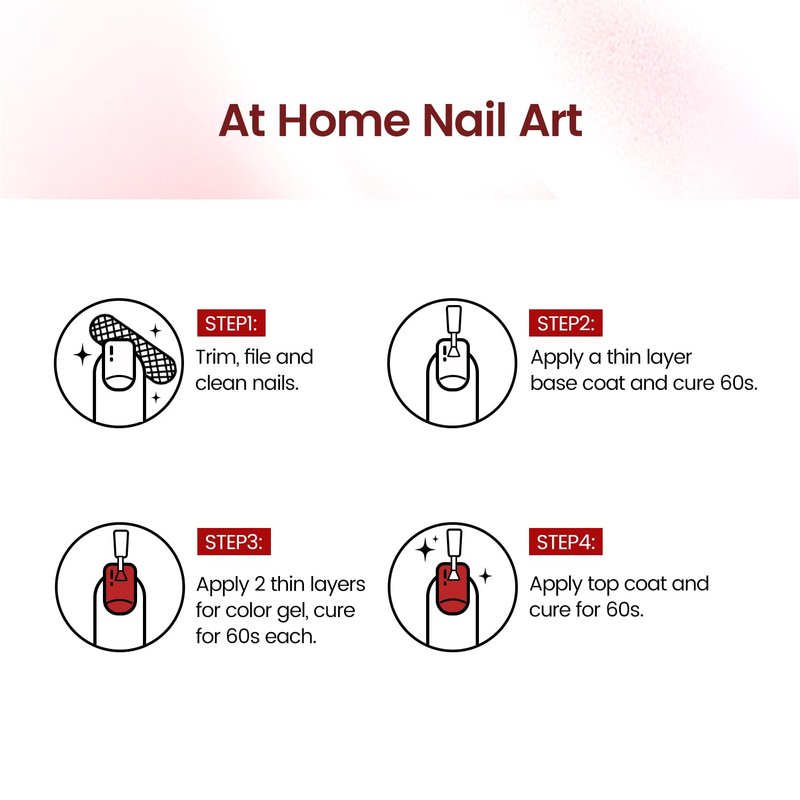 At Home Nail Art

STEP1:
Trim, file and clean nails.

STEP2:
Apply a thin layer base coat and cure 60s.

STEP3:
Apply 2 thin layers for color gel, cure for 60s each.

STEP4:
Apply top coat and cure for 60s.